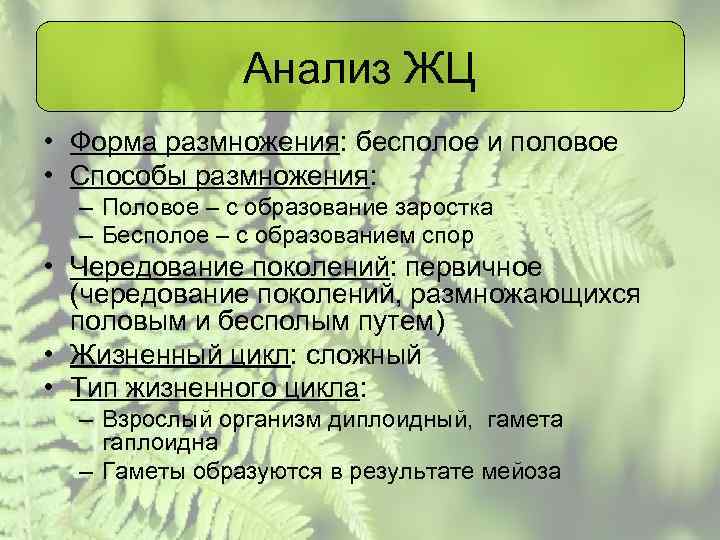 Анализ ЖЦ

• Форма размножения: бесполое и половое
• Способы размножения:
– Половое – с образование заростка
– Бесполое – с образованием спор
• Чередование поколений: первичное (чередование поколений, размножающихся половым и бесполым путем)
• Жизненный цикл: сложный
• Тип жизненного цикла:
– Взрослый организм диплоидный, гамета гаплоидна
– Гаметы образуются в результате мейоза